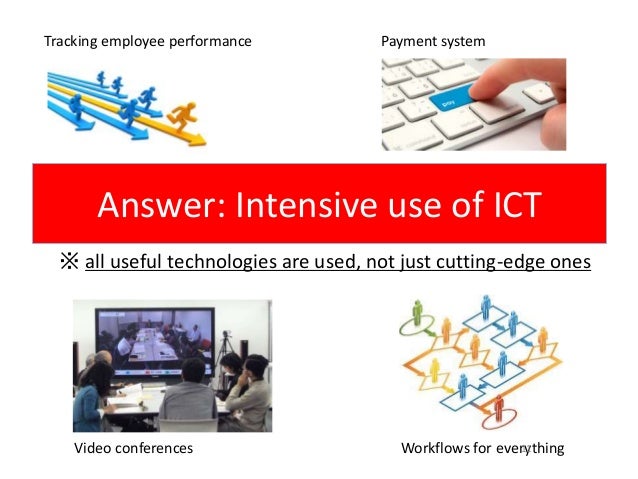 Tracking employee performance

Payment system

pay

Answer: Intensive use of ICT

※ all useful technologies are used, not just cutting-edge ones

Video conferences

Workflows for everything